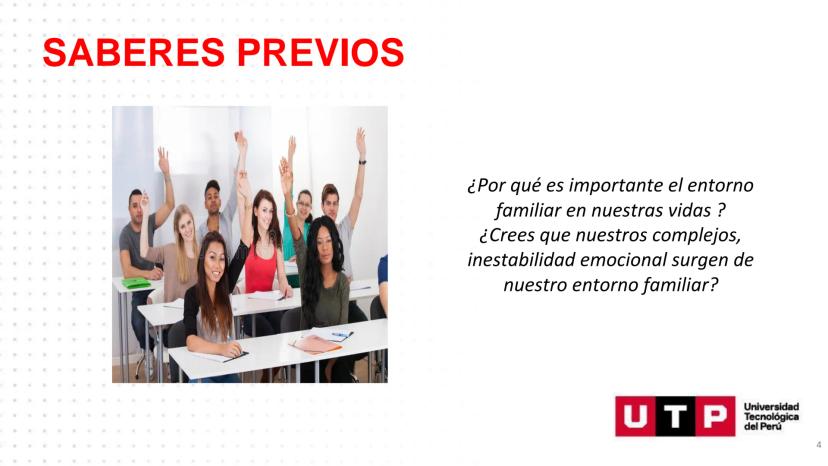 SABERES PREVIOS

¿Por qué es importante el entorno familiar en nuestras vidas ?
¿Crees que nuestros complejos, inestabilidad emocional surgen de nuestro entorno familiar?

UTP Universidad Tecnológica del Perú

4